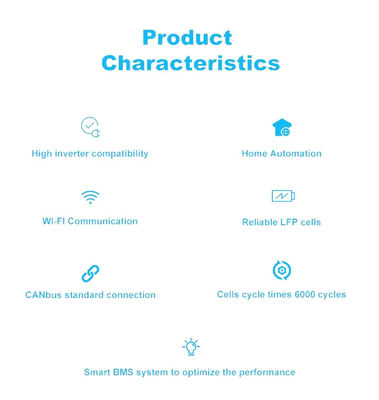 Product Characteristics

High inverter compatibility

Home Automation

WI-FI Communication

Reliable LFP cells

CANbus standard connection

Cells cycle times 6000 cycles

Smart BMS system to optimize the performance